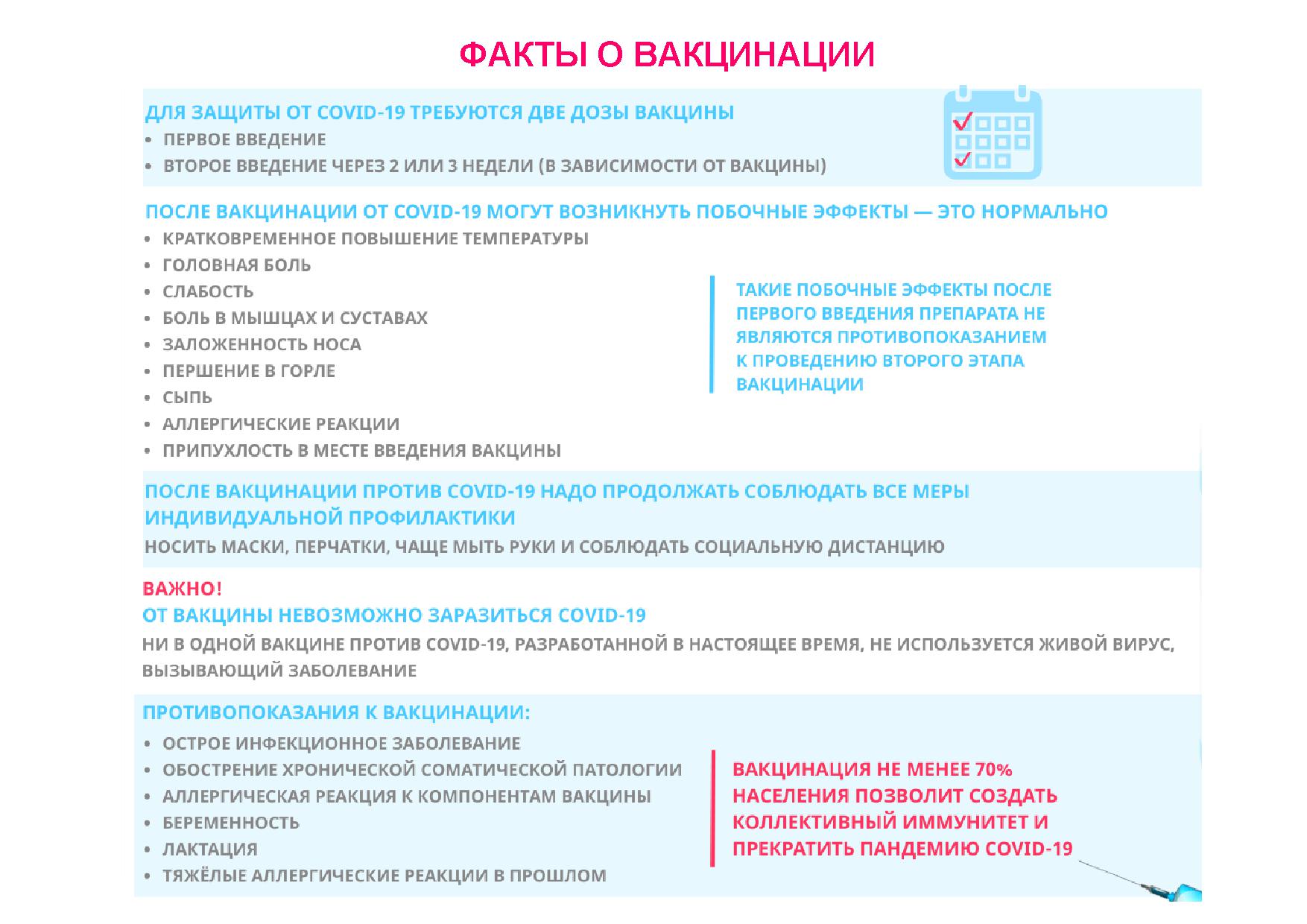 ФАКТЫ О ВАКЦИНАЦИИ

ДЛЯ ЗАЩИТЫ ОТ COVID-19 ТРЕБУЮТСЯ ДВЕ ДОЗЫ ВАКЦИНЫ
• ПЕРВОЕ ВВЕДЕНИЕ
• ВТОРОЕ ВВЕДЕНИЕ ЧЕРЕЗ 2 ИЛИ 3 НЕДЕЛИ (В ЗАВИСИМОСТИ ОТ ВАКЦИНЫ)

ПОСЛЕ ВАКЦИНАЦИИ ОТ COVID-19 МОГУТ ВОЗНИКНУТЬ ПОБОЧНЫЕ ЭФФЕКТЫ — ЭТО НОРМАЛЬНО
• КРАТКОВРЕМЕННОЕ ПОВЫШЕНИЕ ТЕМПЕРАТУРЫ
• ГОЛОВНАЯ БОЛЬ
• СЛАБОСТЬ
• БОЛЬ В МЫШЦАХ И СУСТАВАХ
• ЗАЛОЖЕННОСТЬ НОСА
• ПЕРШЕНИЕ В ГОРЛЕ
• СЫПЬ
• АЛЛЕРГИЧЕСКИЕ РЕАКЦИИ
• ПРИПУХЛОСТЬ В МЕСТЕ ВВЕДЕНИЯ ВАКЦИНЫ

ТАКИЕ ПОБОЧНЫЕ ЭФФЕКТЫ ПОСЛЕ ПЕРВОГО ВВЕДЕНИЯ ПРЕПАРАТА НЕ ЯВЛЯЮТСЯ ПРОТИВОПОКАЗАНИЕМ К ПРОВЕДЕНИЮ ВТОРОГО ЭТАПА ВАКЦИНАЦИИ

ПОСЛЕ ВАКЦИНАЦИИ ПРОТИВ COVID-19 НАДО ПРОДОЛЖАТЬ СОБЛЮДАТЬ ВСЕ МЕРЫ ИНДИВИДУАЛЬНОЙ ПРОФИЛАКТИКИ
НОСИТЬ МАСКИ, ПЕРЧАТКИ, ЧАЩЕ МЫТЬ РУКИ И СОБЛЮДАТЬ СОЦИАЛЬНУЮ ДИСТАНЦИЮ

ВАЖНО!
ОТ ВАКЦИНЫ НЕВОЗМОЖНО ЗАРАЗИТЬСЯ COVID-19
НИ В ОДНОЙ ВАКЦИНЕ ПРОТИВ COVID-19, РАЗРАБОТАННОЙ В НАСТОЯЩЕЕ ВРЕМЯ, НЕ ИСПОЛЬЗУЕТСЯ ЖИВОЙ ВИРУС, ВЫЗЫВАЮЩИЙ ЗАБОЛЕВАНИЕ

ПРОТИВОПОКАЗАНИЯ К ВАКЦИНАЦИИ:
• ОСТРОЕ ИНФЕКЦИОННОЕ ЗАБОЛЕВАНИЕ
• ОБОСТРЕНИЕ ХРОНИЧЕСКОЙ СОМАТИЧЕСКОЙ ПАТОЛОГИИ
• АЛЛЕРГИЧЕСКАЯ РЕАКЦИЯ К КОМПОНЕНТАМ ВАКЦИНЫ
• БЕРЕМЕННОСТЬ
• ЛАКТАЦИЯ
• ТЯЖЁЛЫЕ АЛЛЕРГИЧЕСКИЕ РЕАКЦИИ В ПРОШЛОМ

ВАКЦИНАЦИЯ НЕ МЕНЕЕ 70% НАСЕЛЕНИЯ ПОЗВОЛИТ СОЗДАТЬ КОЛЛЕКТИВНЫЙ ИММУНИТЕТ И ПРЕКРАТИТЬ ПАНДЕМИЮ COVID-19